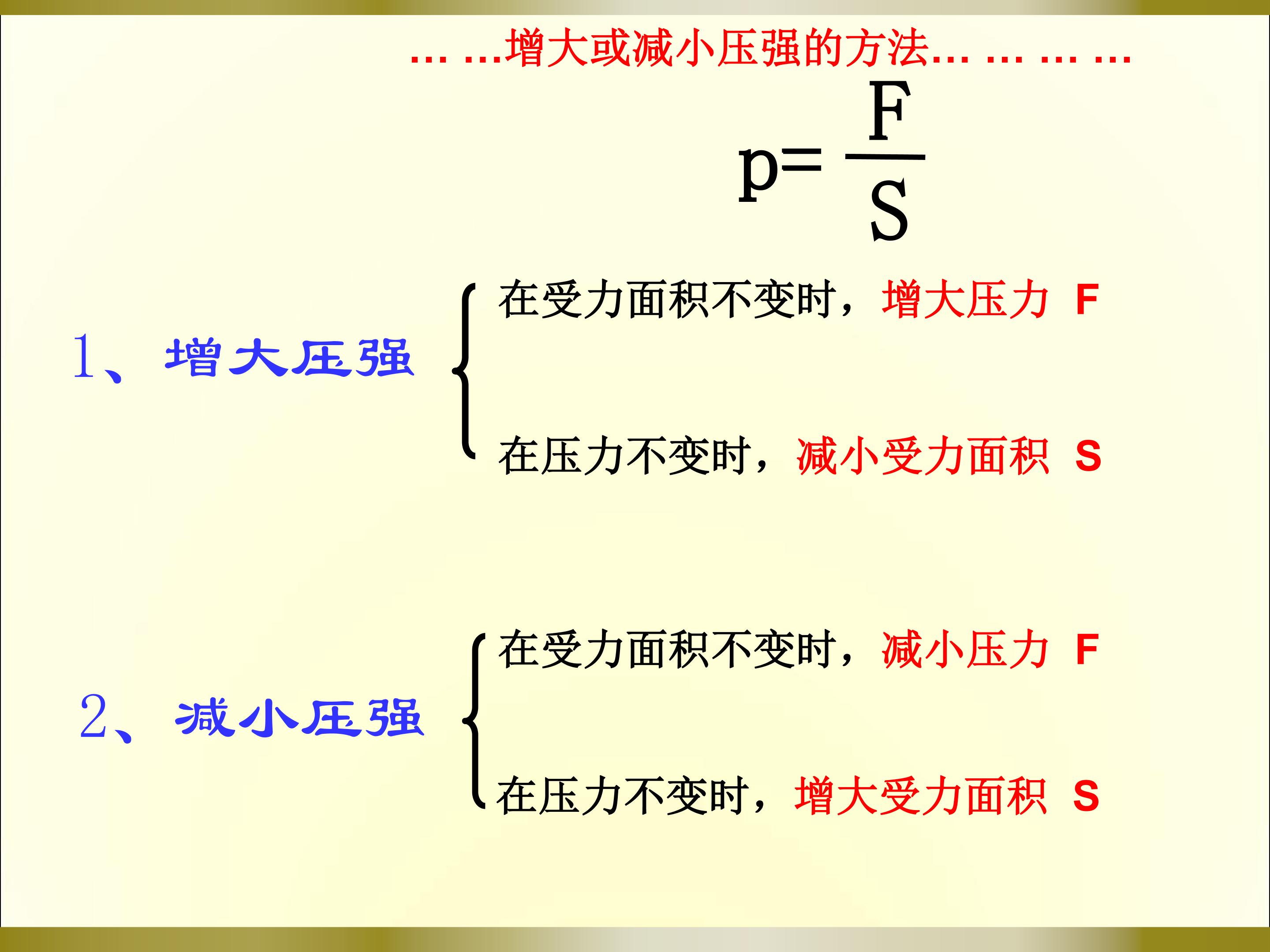 … …增大或减小压强的方法… … … …

$p=\frac{F}{S}$

1、增大压强

在受力面积不变时，增大压力 F

在压力不变时，减小受力面积 S

2、减小压强

在受力面积不变时，减小压力 F

在压力不变时，增大受力面积 S